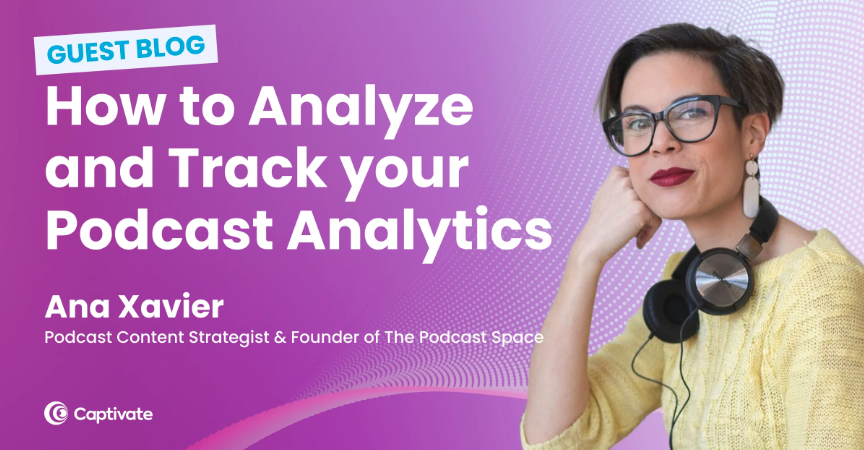 GUEST BLOG

How to Analyze and Track your Podcast Analytics

Ana Xavier

Podcast Content Strategist & Founder of The Podcast Space

Captivate